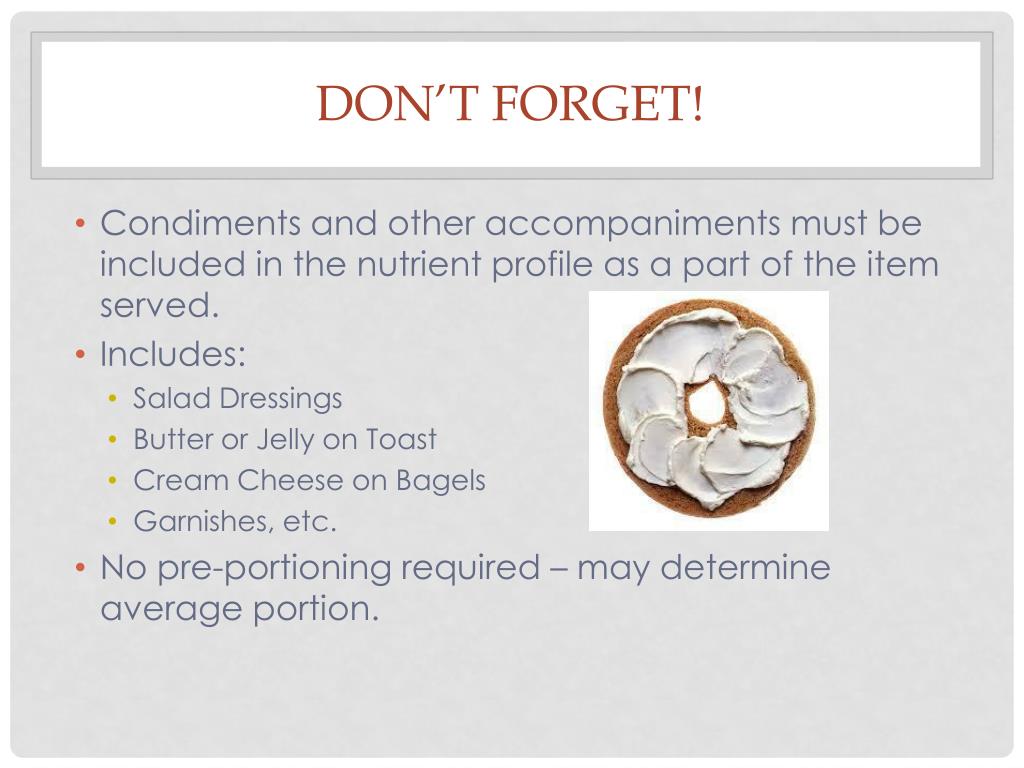 DON'T FORGET!

• Condiments and other accompaniments must be included in the nutrient profile as a part of the item served.
• Includes:
  • Salad Dressings
  • Butter or Jelly on Toast
  • Cream Cheese on Bagels
  • Garnishes, etc.
• No pre-portioning required – may determine average portion.